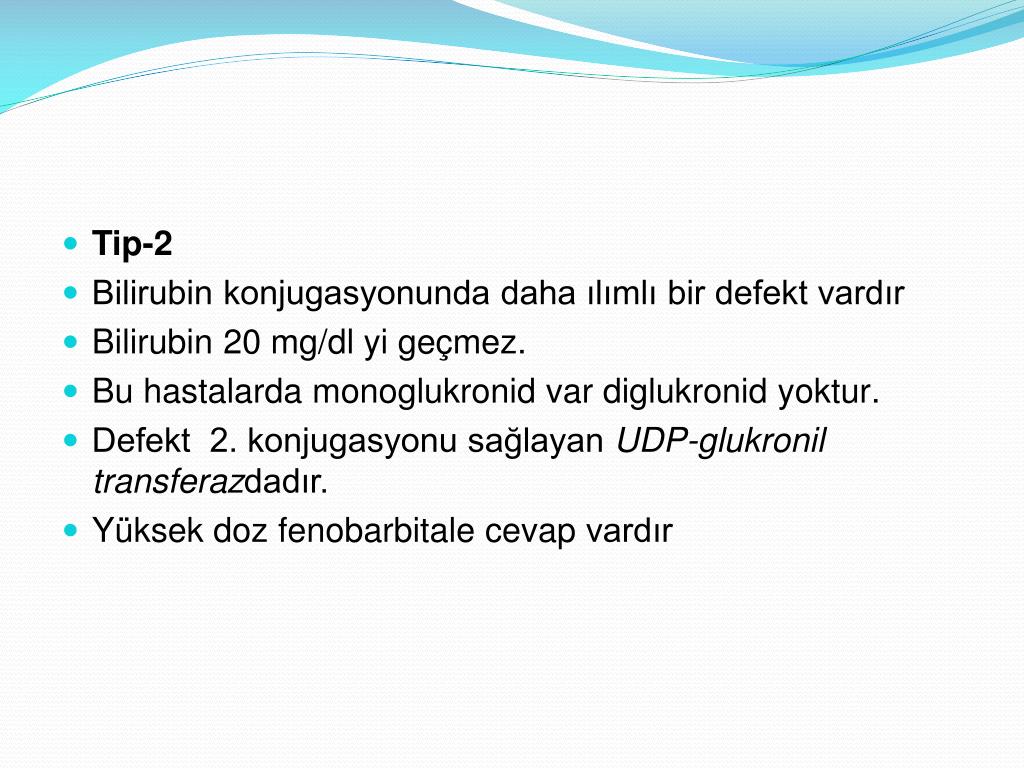 Tip-2
Bilirubin konjugasyonunda daha ılımlı bir defekt vardır
Bilirubin 20 mg/dl yi geçmez.
Bu hastalarda monoglukronid var diglukronid yoktur.
Defekt 2. konjugasyonu sağlayan UDP-glukronil transferazdadır.
Yüksek doz fenobarbitale cevap vardır